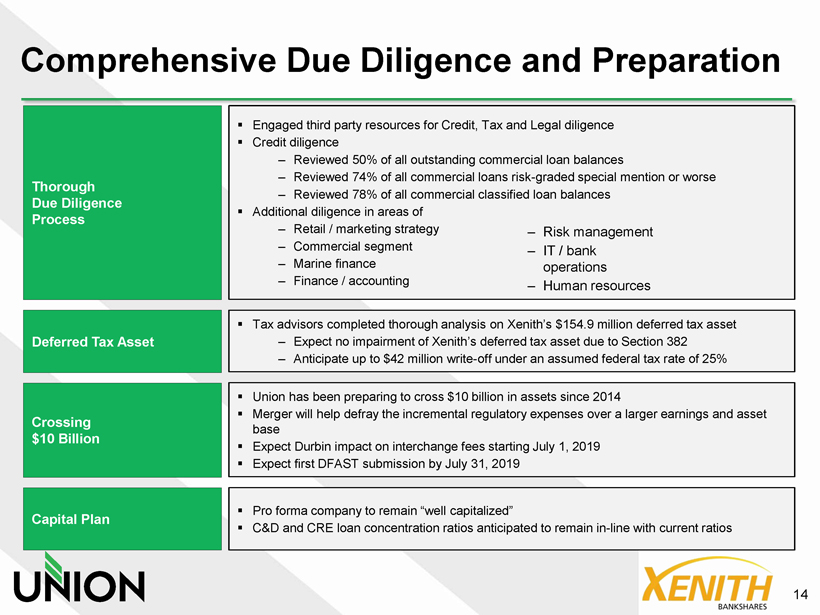 Comprehensive Due Diligence and Preparation

Thorough Due Diligence Process

▪ Engaged third party resources for Credit, Tax and Legal diligence
▪ Credit diligence
– Reviewed 50% of all outstanding commercial loan balances
– Reviewed 74% of all commercial loans risk-graded special mention or worse
– Reviewed 78% of all commercial classified loan balances
▪ Additional diligence in areas of
– Retail / marketing strategy
– Commercial segment
– Marine finance
– Finance / accounting

– Risk management
– IT / bank operations
– Human resources

Deferred Tax Asset

▪ Tax advisors completed thorough analysis on Xenith's $154.9 million deferred tax asset
– Expect no impairment of Xenith's deferred tax asset due to Section 382
– Anticipate up to $42 million write-off under an assumed federal tax rate of 25%

Crossing $10 Billion

▪ Union has been preparing to cross $10 billion in assets since 2014
▪ Merger will help defray the incremental regulatory expenses over a larger earnings and asset base
▪ Expect Durbin impact on interchange fees starting July 1, 2019
▪ Expect first DFAST submission by July 31, 2019

Capital Plan

▪ Pro forma company to remain "well capitalized"
▪ C&D and CRE loan concentration ratios anticipated to remain in-line with current ratios

UNION

XENITH BANKSHARES

14